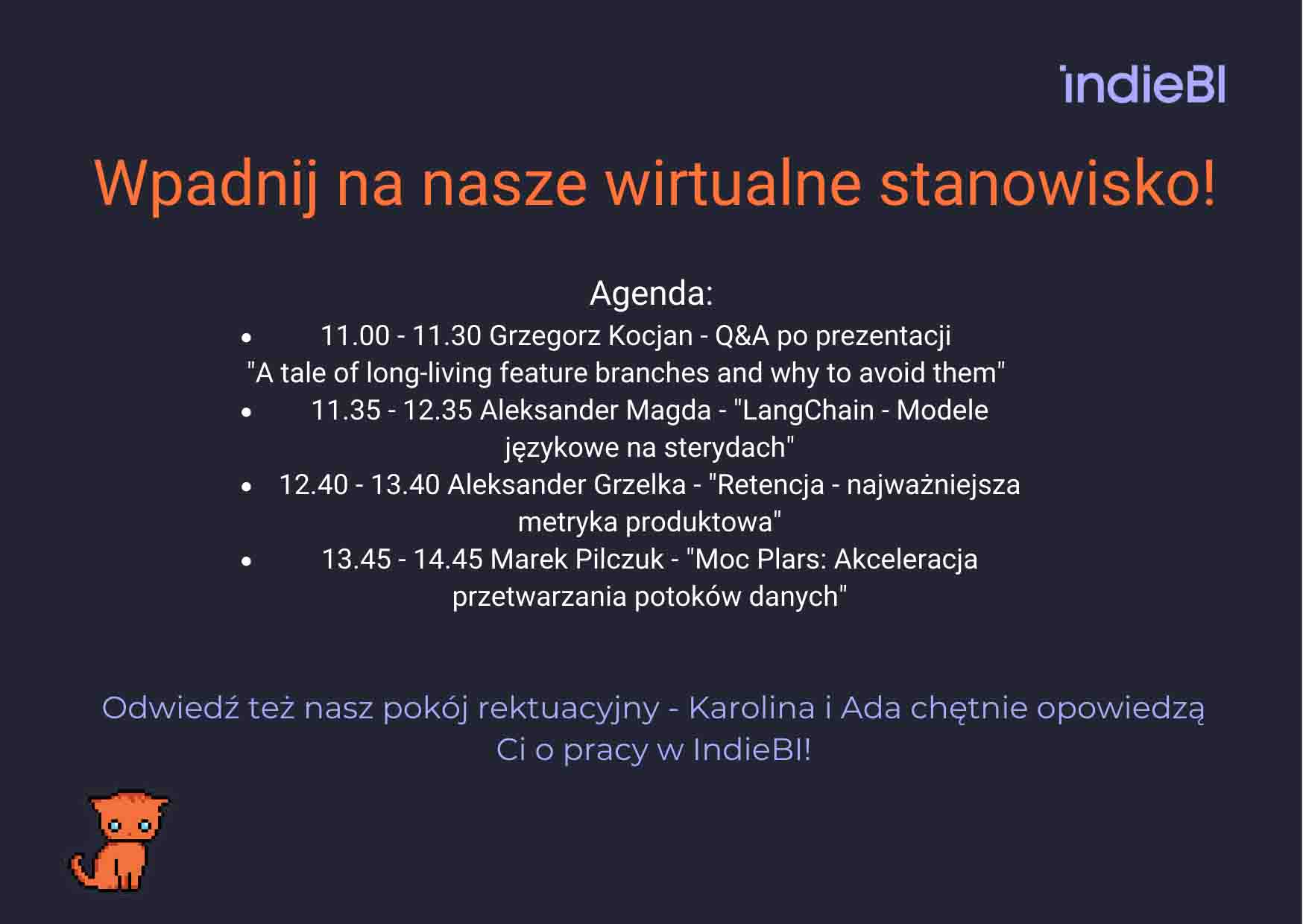 indieBI

Wpadnij na nasze wirtualne stanowisko!

Agenda:

- 11.00 - 11.30 Grzegorz Kocjan - Q&A po prezentacji "A tale of long-living feature branches and why to avoid them"
- 11.35 - 12.35 Aleksander Magda - "LangChain - Modele językowe na sterydach"
- 12.40 - 13.40 Aleksander Grzelka - "Retencja - najważniejsza metryka produktowa"
- 13.45 - 14.45 Marek Pilczuk - "Moc Plars: Akceleracja przetwarzania potoków danych"

Odwiedź też nasz pokój rektuacyjny - Karolina i Ada chętnie opowiedzą Ci o pracy w IndieBI!